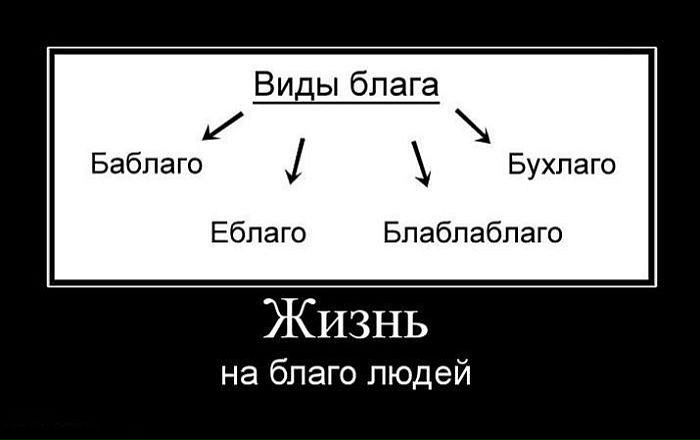 Виды блага

Баблаго

Еблаго

Блаблаблаго

Бухлаго

Жизнь

на благо людей